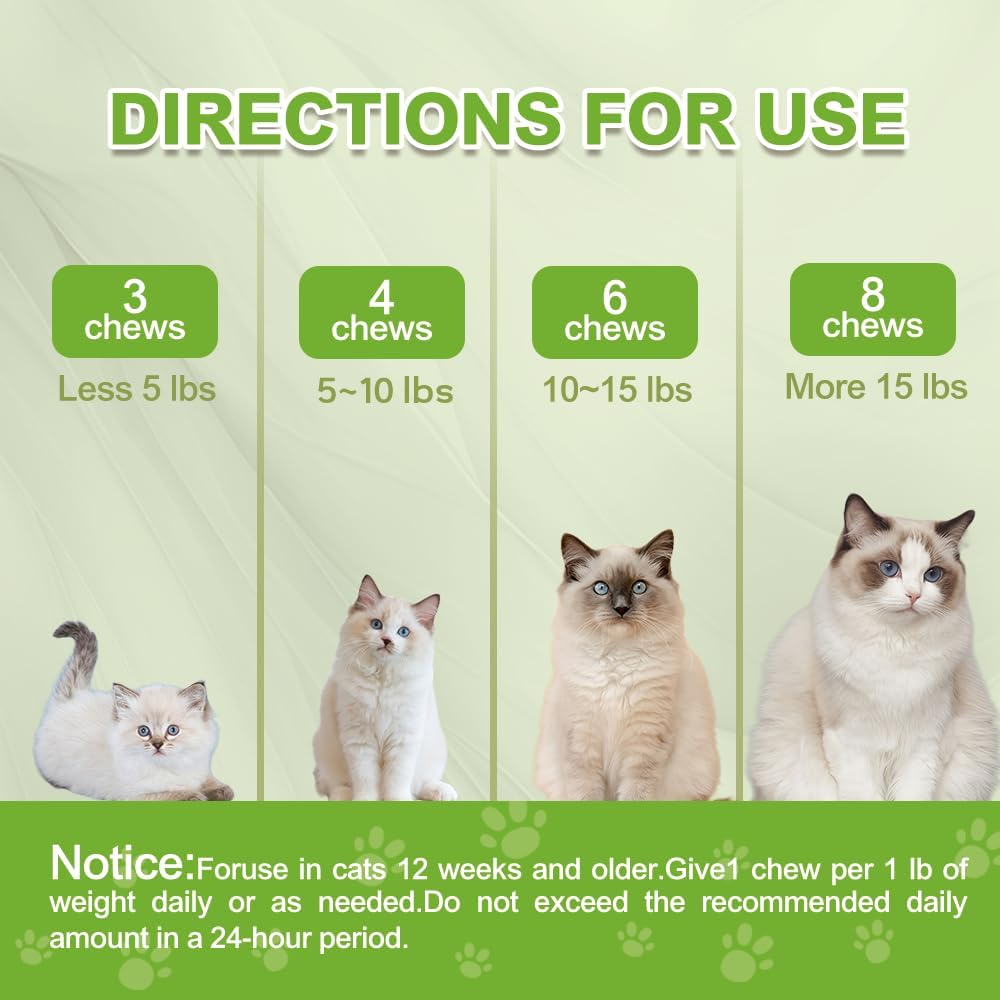 DIRECTIONS FOR USE

3 chews
Less 5 lbs

4 chews
5~10 lbs

6 chews
10~15 lbs

8 chews
More 15 lbs

Notice:Foruse in cats 12 weeks and older.Give1 chew per 1 lb of weight daily or as needed.Do not exceed the recommended daily amount in a 24-hour period.